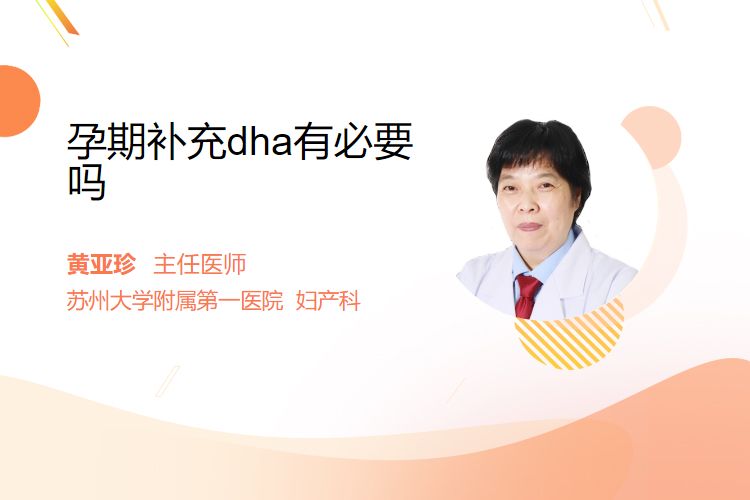 孕期补充dha有必要吗

黄亚珍 主任医师

苏州大学附属第一医院 妇产科